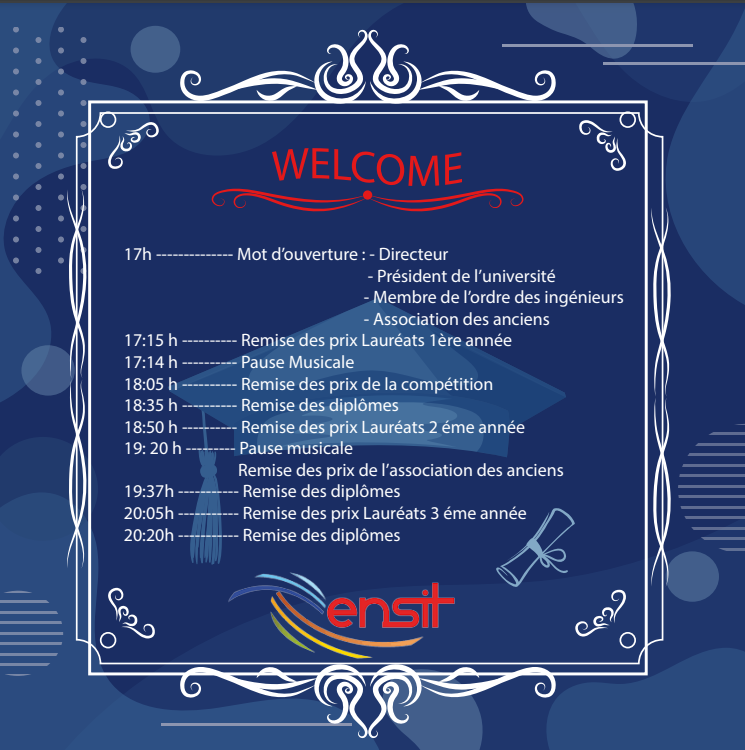 WELCOME

17h ------------- Mot d'ouverture : - Directeur
- Président de l'université
- Membre de l'ordre des ingénieurs
- Association des anciens
17:15 h ---------- Remise des prix Lauréats 1ère année
17:14 h ---------- Pause Musicale
18:05 h ---------- Remise des prix de la compétition
18:35 h ---------- Remise des diplômes
18:50 h ---------- Remise des prix Lauréats 2 éme année
19: 20 h --------- Pause musicale
Remise des prix de l'association des anciens
19:37h ----------- Remise des diplômes
20:05h ----------- Remise des prix Lauréats 3 éme année
20:20h ----------- Remise des diplômes

ensit